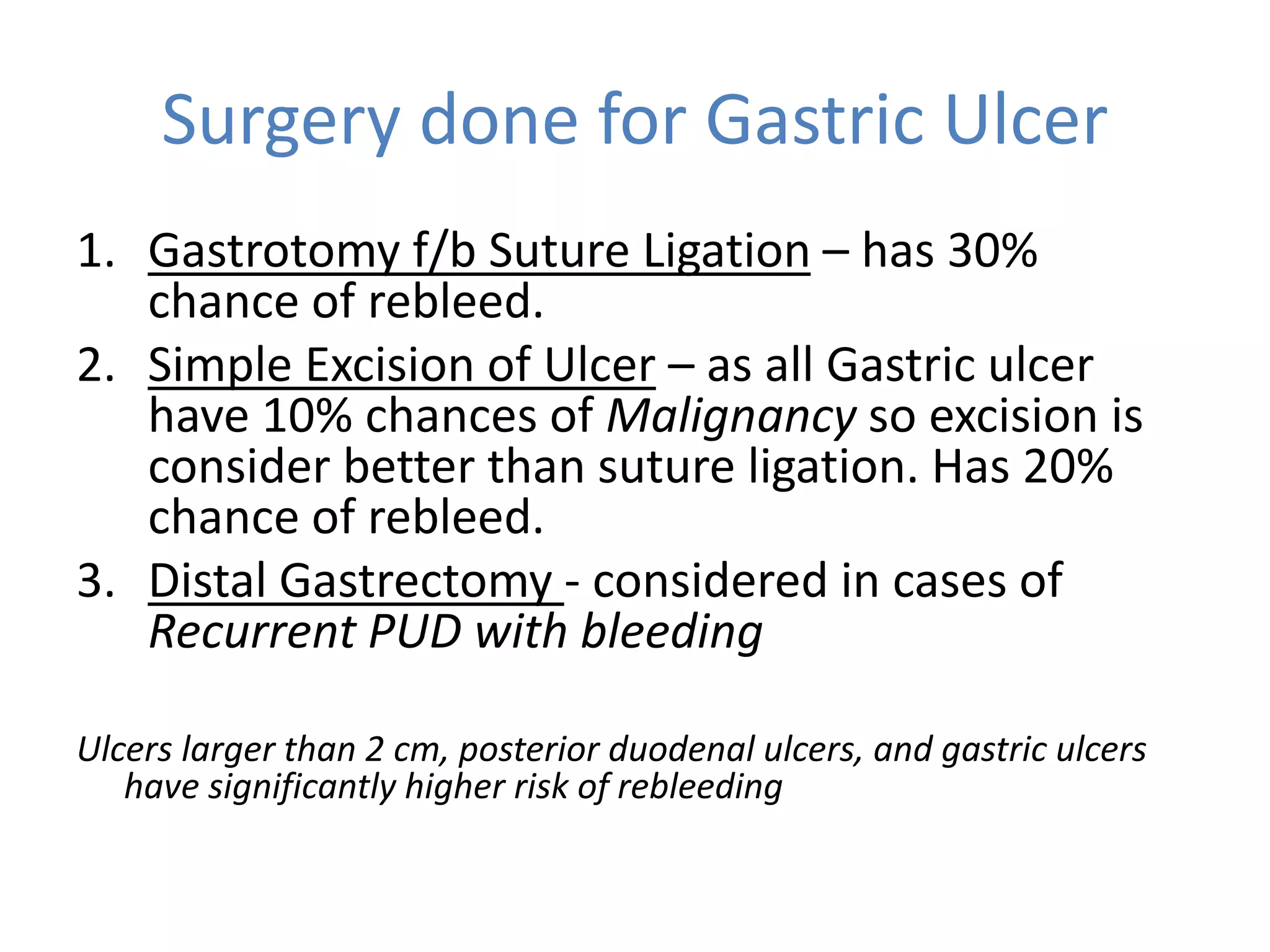 Surgery done for Gastric Ulcer

1. Gastrotomy f/b Suture Ligation – has 30% chance of rebleed.
2. Simple Excision of Ulcer – as all Gastric ulcer have 10% chances of Malignancy so excision is consider better than suture ligation. Has 20% chance of rebleed.
3. Distal Gastrectomy - considered in cases of Recurrent PUD with bleeding

Ulcers larger than 2 cm, posterior duodenal ulcers, and gastric ulcers have significantly higher risk of rebleeding